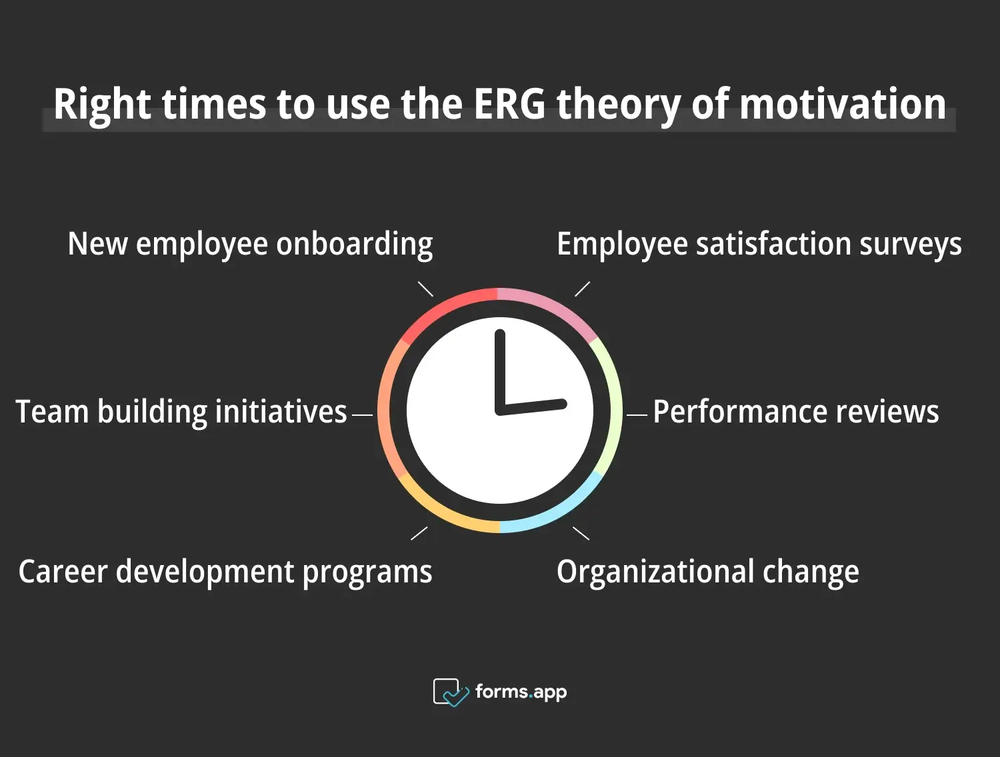 Right times to use the ERG theory of motivation

New employee onboarding

Employee satisfaction surveys

Team building initiatives

Performance reviews

Career development programs

Organizational change

forms.app